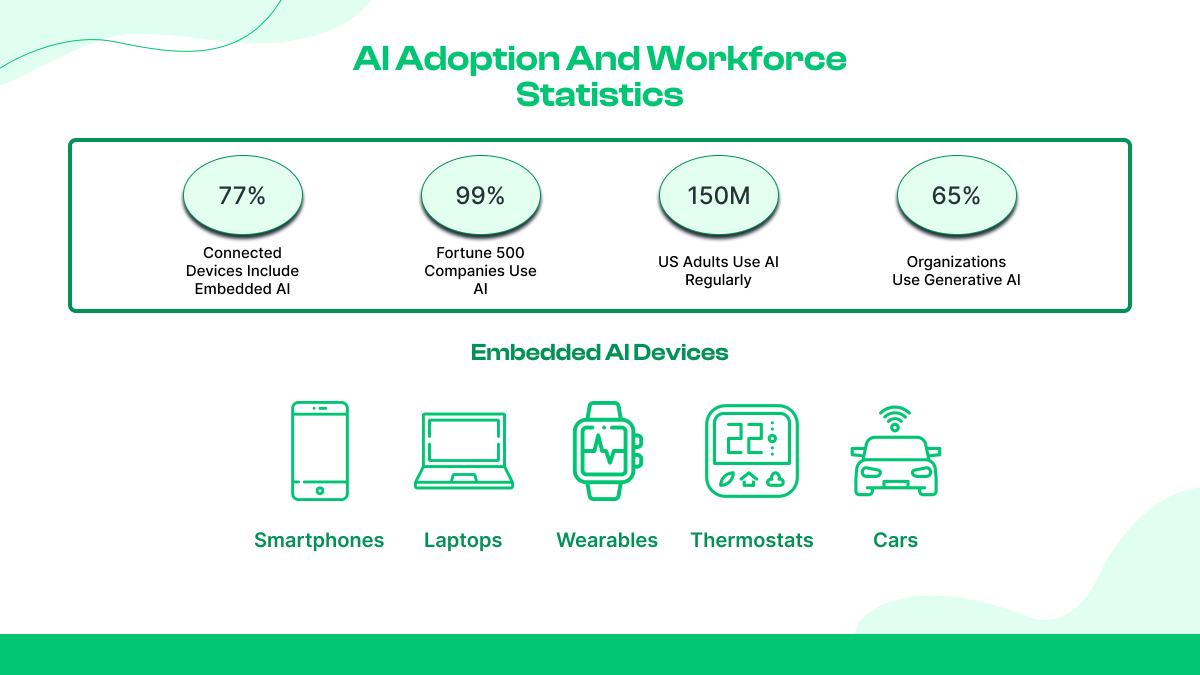 AI Adoption And Workforce Statistics

77%
Connected Devices Include Embedded AI

99%
Fortune 500 Companies Use AI

150M
US Adults Use AI Regularly

65%
Organizations Use Generative AI

Embedded AI Devices

22

Smartphones

Laptops

Wearables

Thermostats

Cars